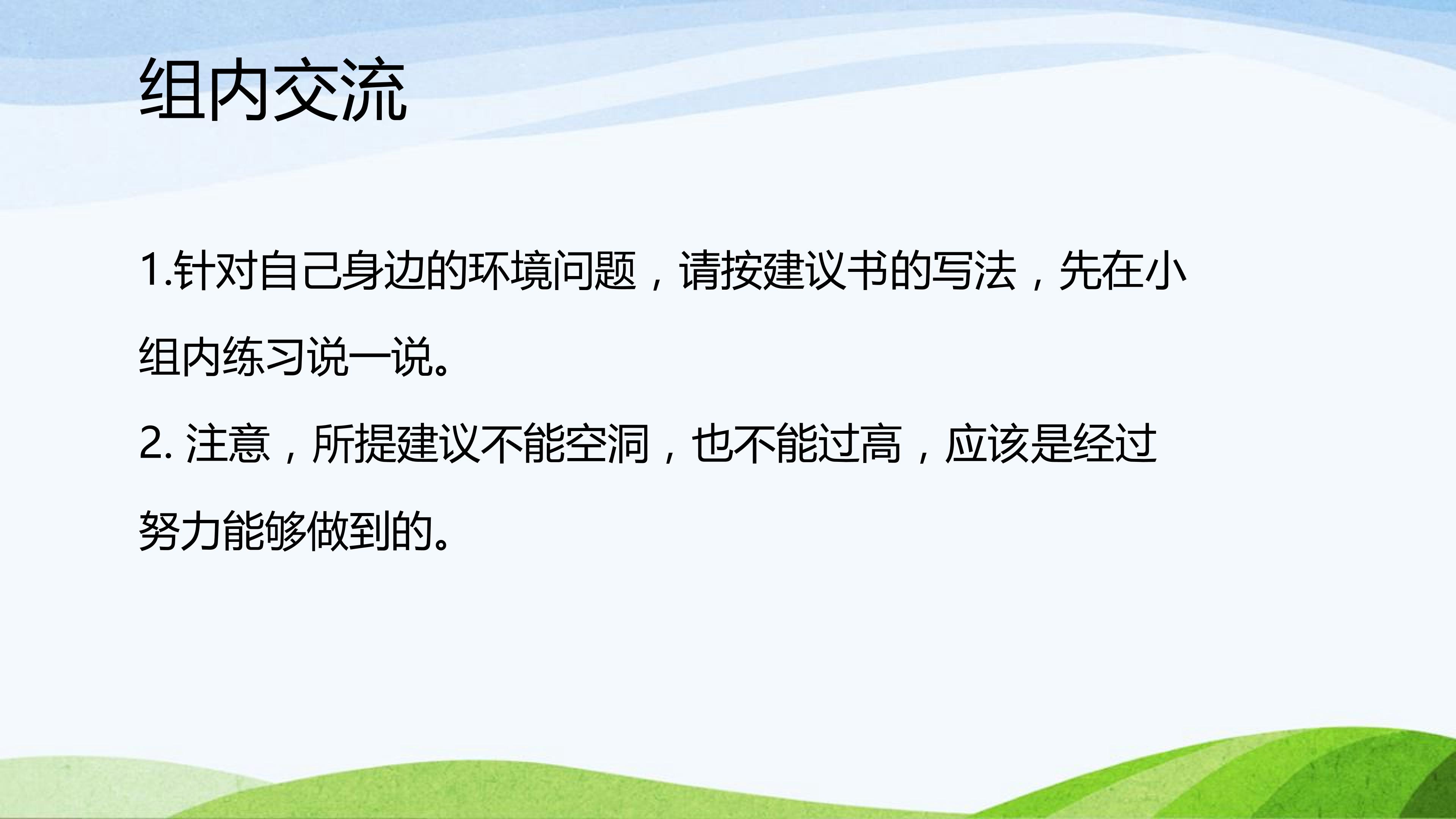 组内交流

1.针对自己身边的环境问题，请按建议书的写法，先在小组内练习说一说。

2. 注意，所提建议不能空洞，也不能过高，应该是经过努力能够做到的。